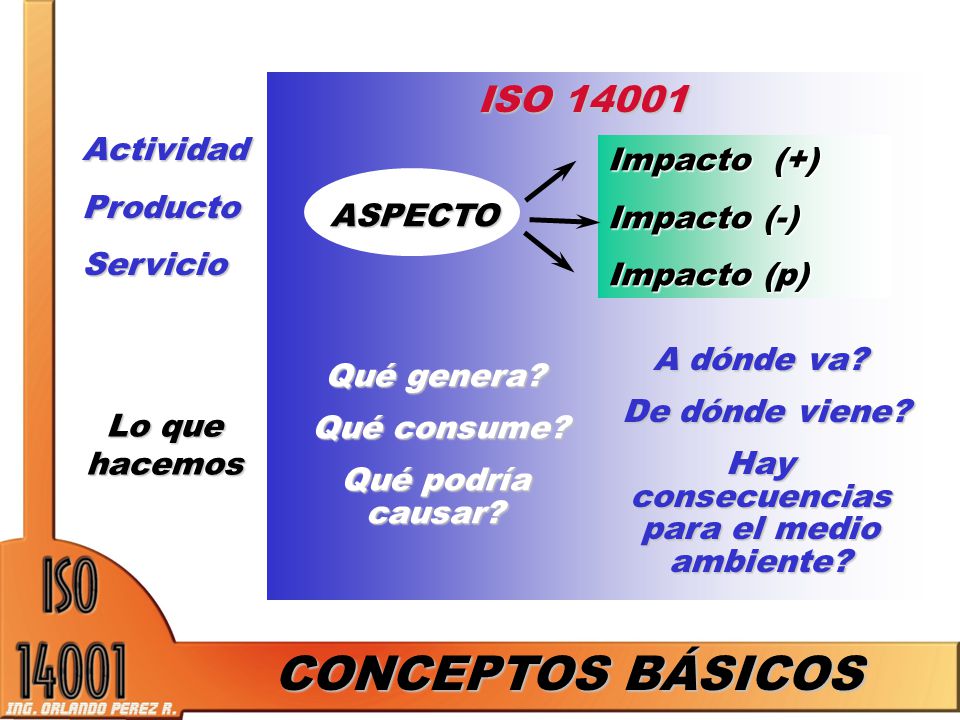 ISO 14001

Actividad
Producto
Servicio

ASPECTO

Impacto (+)
Impacto (-)
Impacto (p)

Lo que hacemos

Qué genera?
Qué consume?
Qué podría causar?

A dónde va?
De dónde viene?
Hay consecuencias para el medio ambiente?

ISO 14001
ING. ORLANDO PEREZ R.

CONCEPTOS BÁSICOS